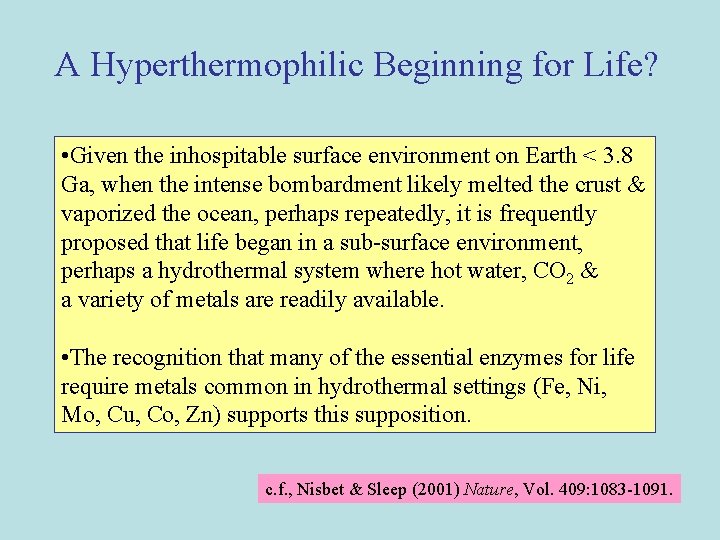 A Hyperthermophilic Beginning for Life?

•Given the inhospitable surface environment on Earth < 3.8 Ga, when the intense bombardment likely melted the crust & vaporized the ocean, perhaps repeatedly, it is frequently proposed that life began in a sub-surface environment, perhaps a hydrothermal system where hot water, $CO_2$ & a variety of metals are readily available.

•The recognition that many of the essential enzymes for life require metals common in hydrothermal settings (Fe, Ni, Mo, Cu, Co, Zn) supports this supposition.

c.f., Nisbet & Sleep (2001) Nature, Vol. 409:1083-1091.